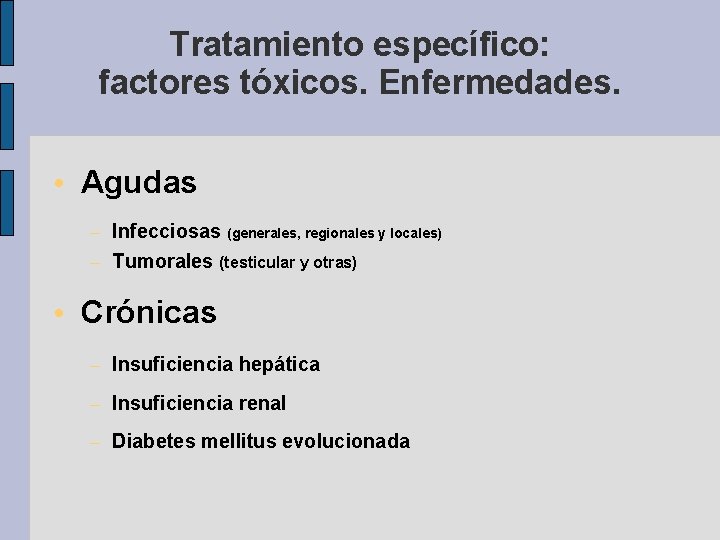 Tratamiento específico: factores tóxicos. Enfermedades.

• Agudas

– Infecciosas (generales, regionales y locales)
– Tumorales (testicular y otras)

• Crónicas

– Insuficiencia hepática
– Insuficiencia renal
– Diabetes mellitus evolucionada